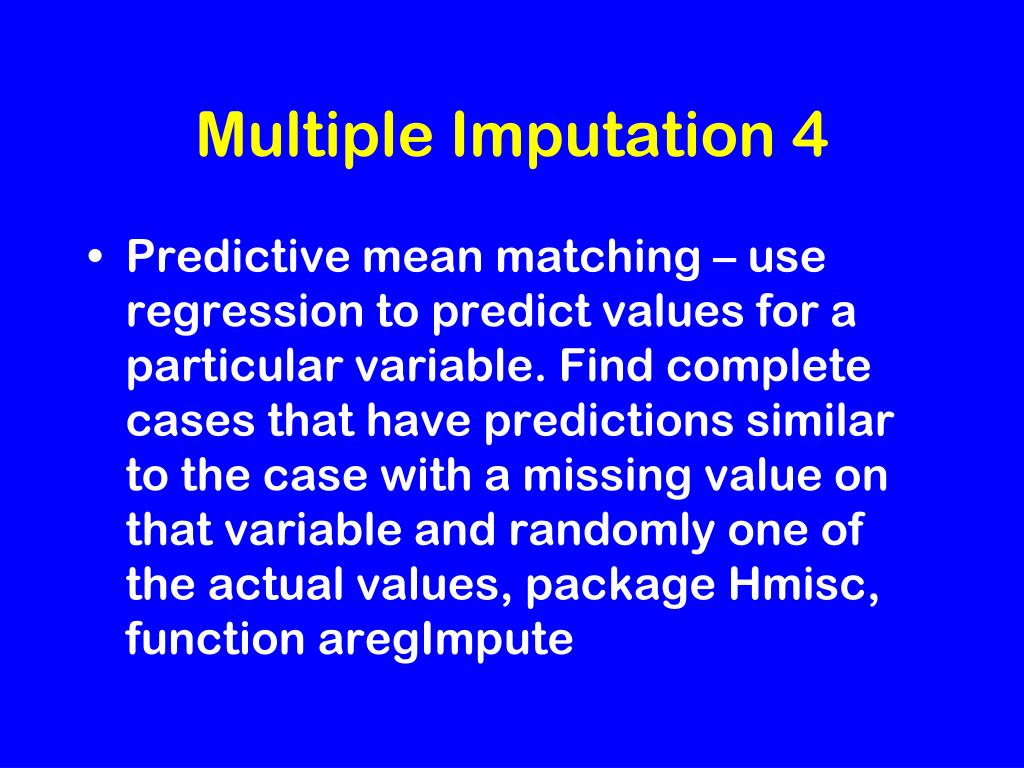 Multiple Imputation 4

• Predictive mean matching – use regression to predict values for a particular variable. Find complete cases that have predictions similar to the case with a missing value on that variable and randomly one of the actual values, package Hmisc, function aregImpute